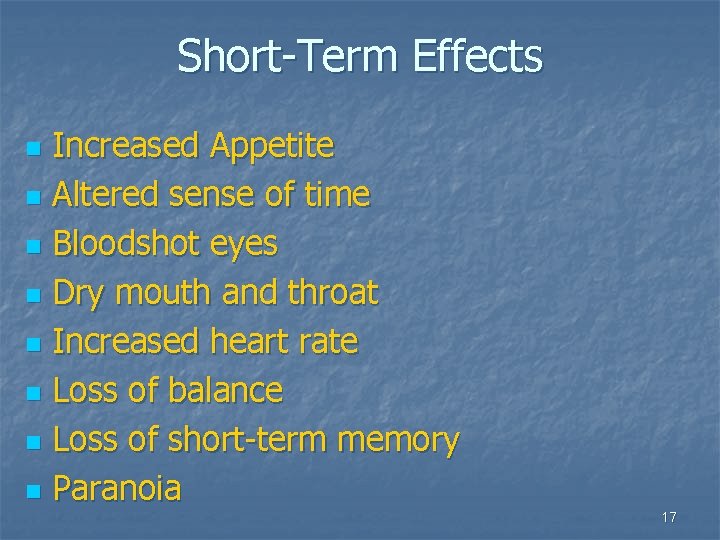 Short-Term Effects

- Increased Appetite
- Altered sense of time
- Bloodshot eyes
- Dry mouth and throat
- Increased heart rate
- Loss of balance
- Loss of short-term memory
- Paranoia

17